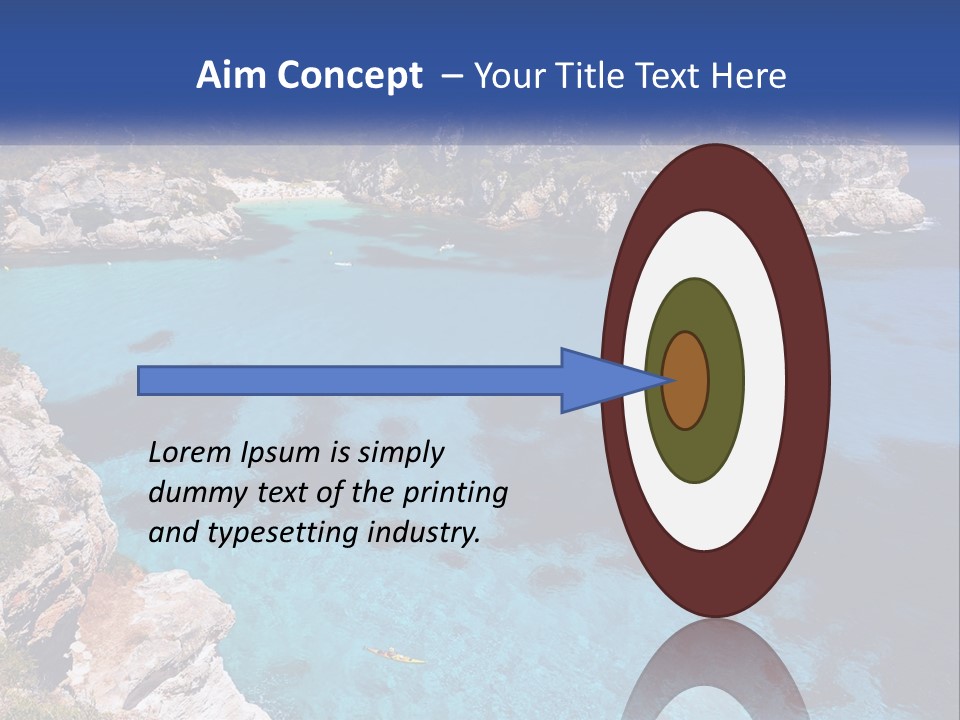 Aim Concept – Your Title Text Here

Lorem Ipsum is simply dummy text of the printing and typesetting industry.